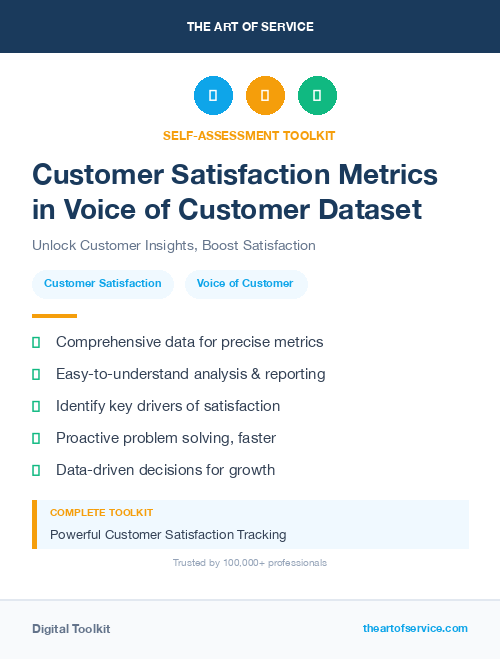 THE ART OF SERVICE

SELF-ASSESSMENT TOOLKIT

Customer Satisfaction Metrics in Voice of Customer Dataset

Unlock Customer Insights, Boost Satisfaction

Customer Satisfaction

Voice of Customer

Comprehensive data for precise metrics

Easy-to-understand analysis & reporting

Identify key drivers of satisfaction

Proactive problem solving, faster

Data-driven decisions for growth

COMPLETE TOOLKIT

Powerful Customer Satisfaction Tracking

Trusted by 100,000+ professionals

Digital Toolkit

theartofservice.com